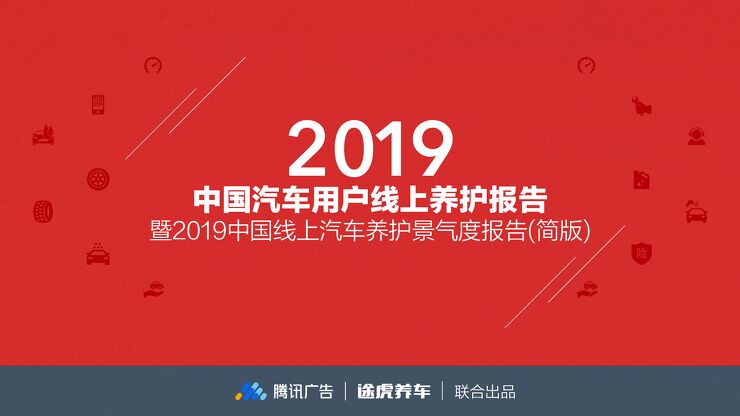 2019
中国汽车用户线上养护报告
暨2019中国线上汽车养护景气度报告(简版)

险

腾讯广告 | 途虎养车 | 联合出品